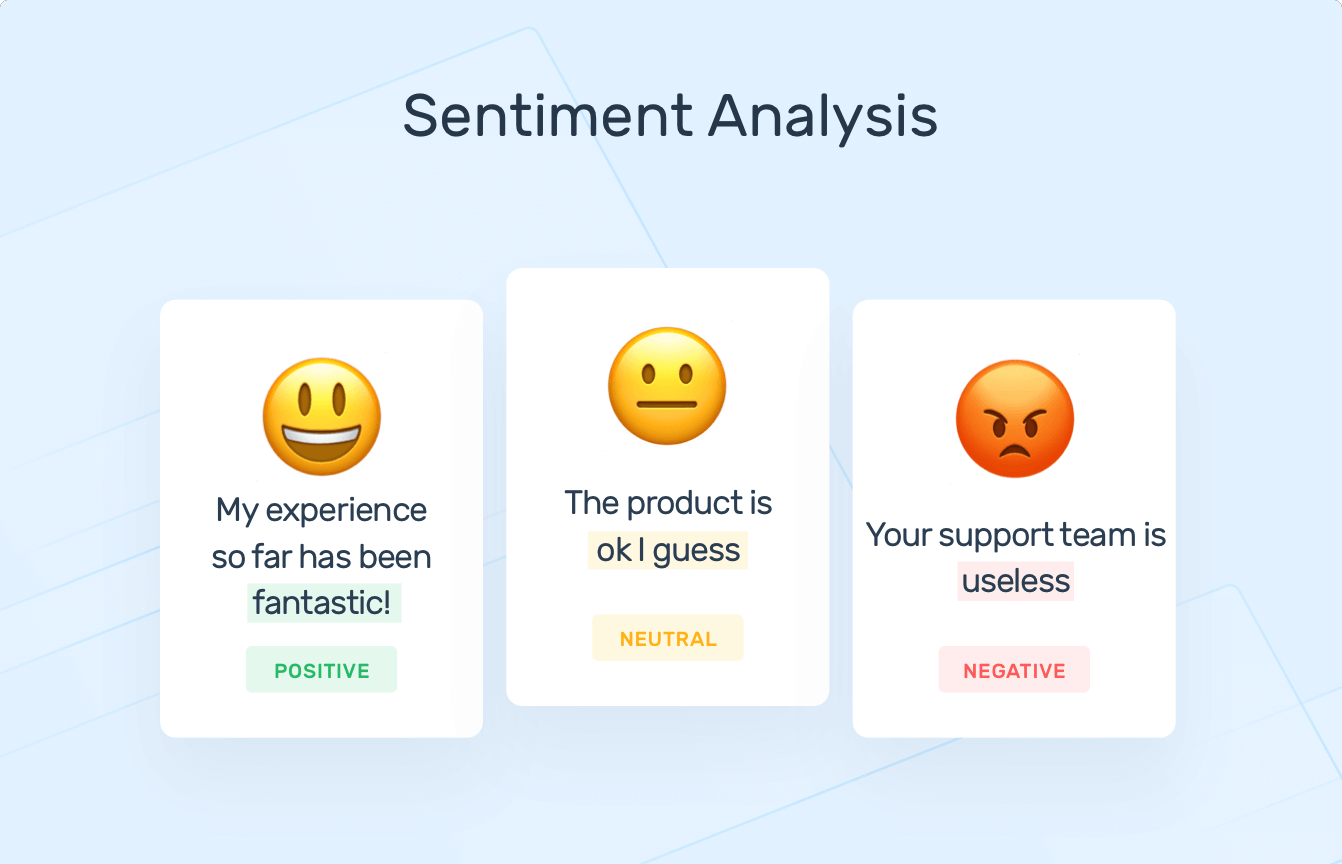 Sentiment Analysis

My experience so far has been fantastic!

POSITIVE

The product is ok I guess

NEUTRAL

Your support team is useless

NEGATIVE